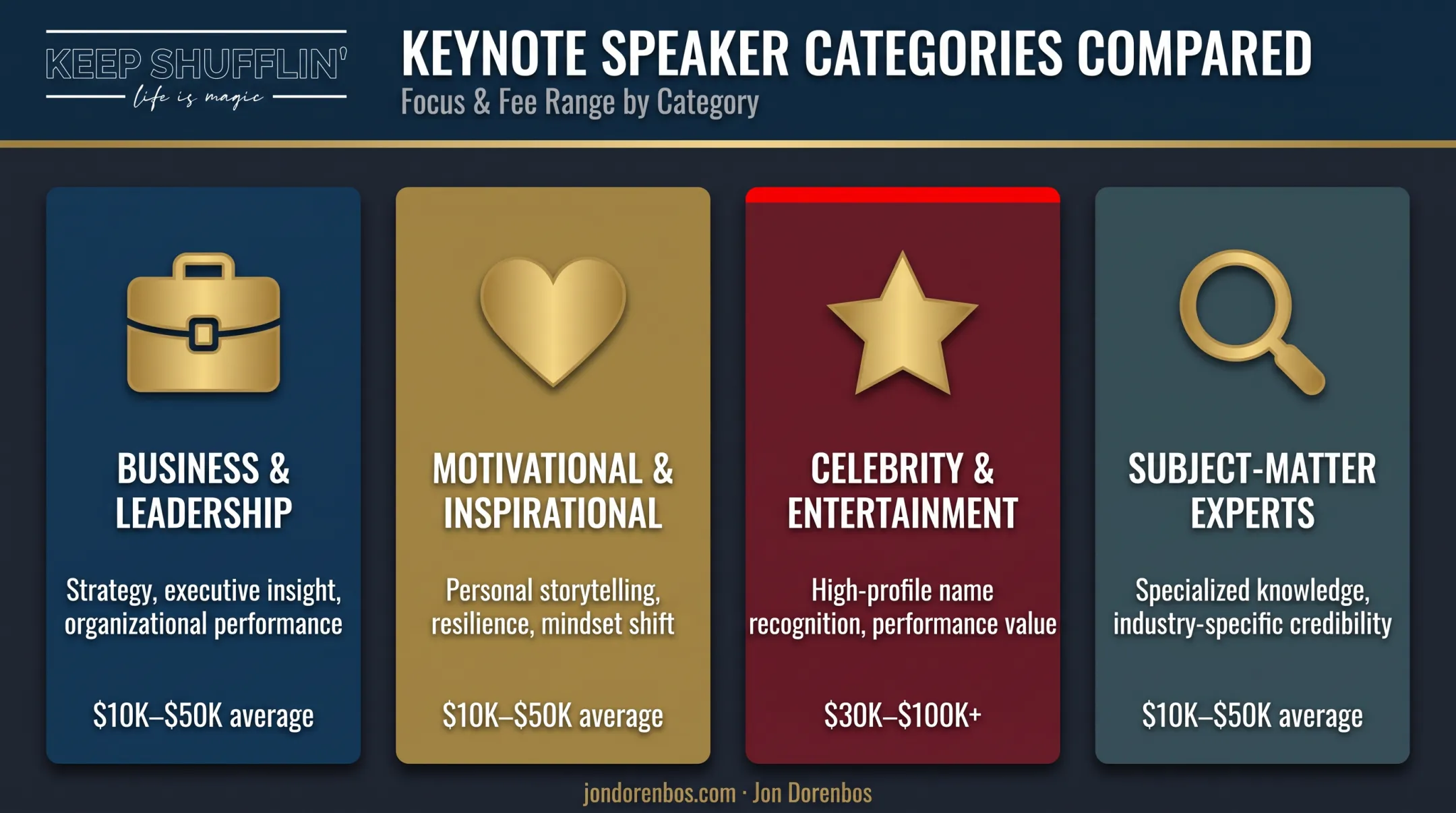 KEEP SHUFFLIN'
life is magic

KEYNOTE SPEAKER CATEGORIES COMPARED
Focus & Fee Range by Category

BUSINESS & LEADERSHIP

Strategy, executive insight, organizational performance

\$10K–\$50K average

MOTIVATIONAL & INSPIRATIONAL

Personal storytelling, resilience, mindset shift

\$10K–\$50K average

CELEBRITY & ENTERTAINMENT

High-profile name recognition, performance value

\$30K–\$100K+

SUBJECT-MATTER EXPERTS

Specialized knowledge, industry-specific credibility

\$10K–\$50K average

jondorenbos.com · Jon Dorenbos